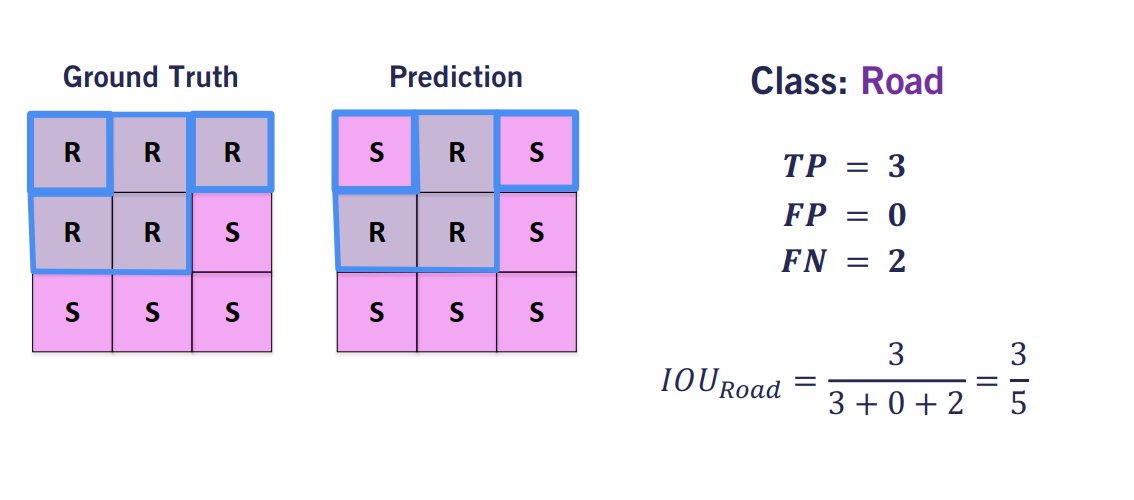 Ground Truth

| R | R | R |
|---|---|---|
| R | R | S |
| S | S | S |

Prediction

| S | R | S |
|---|---|---|
| R | R | S |
| S | S | S |

Class: Road

$TP = 3$
$FP = 0$
$FN = 2$

$IOU_{Road} = \frac{3}{3+0+2} = \frac{3}{5}$